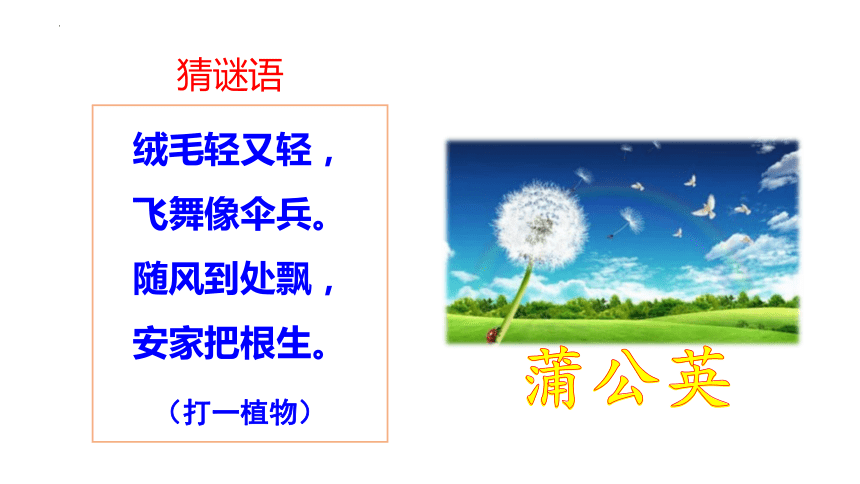 猜谜语

绒毛轻又轻，
飞舞像伞兵。
随风到处飘，
安家把根生。

（打一植物）

蒲公英